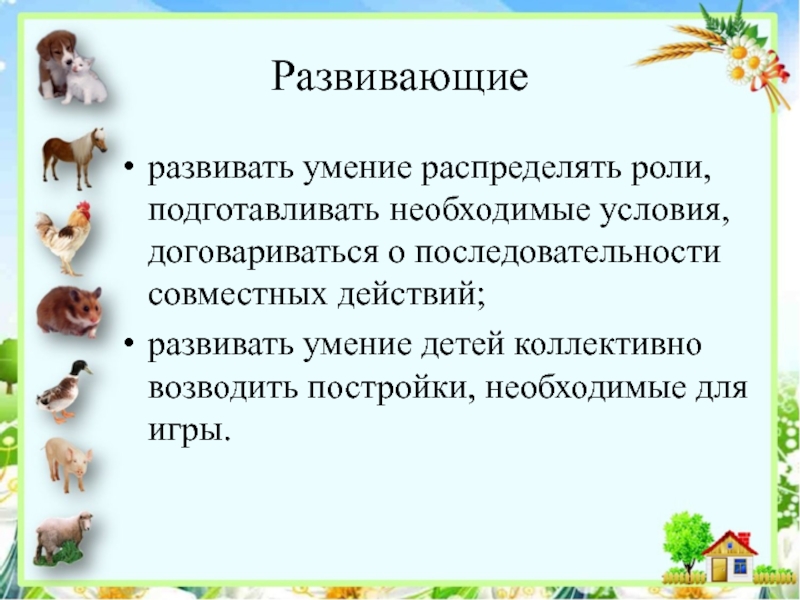 Развивающие

• развивать умение распределять роли, подготавливать необходимые условия, договариваться о последовательности совместных действий;

• развивать умение детей коллективно возводить постройки, необходимые для игры.